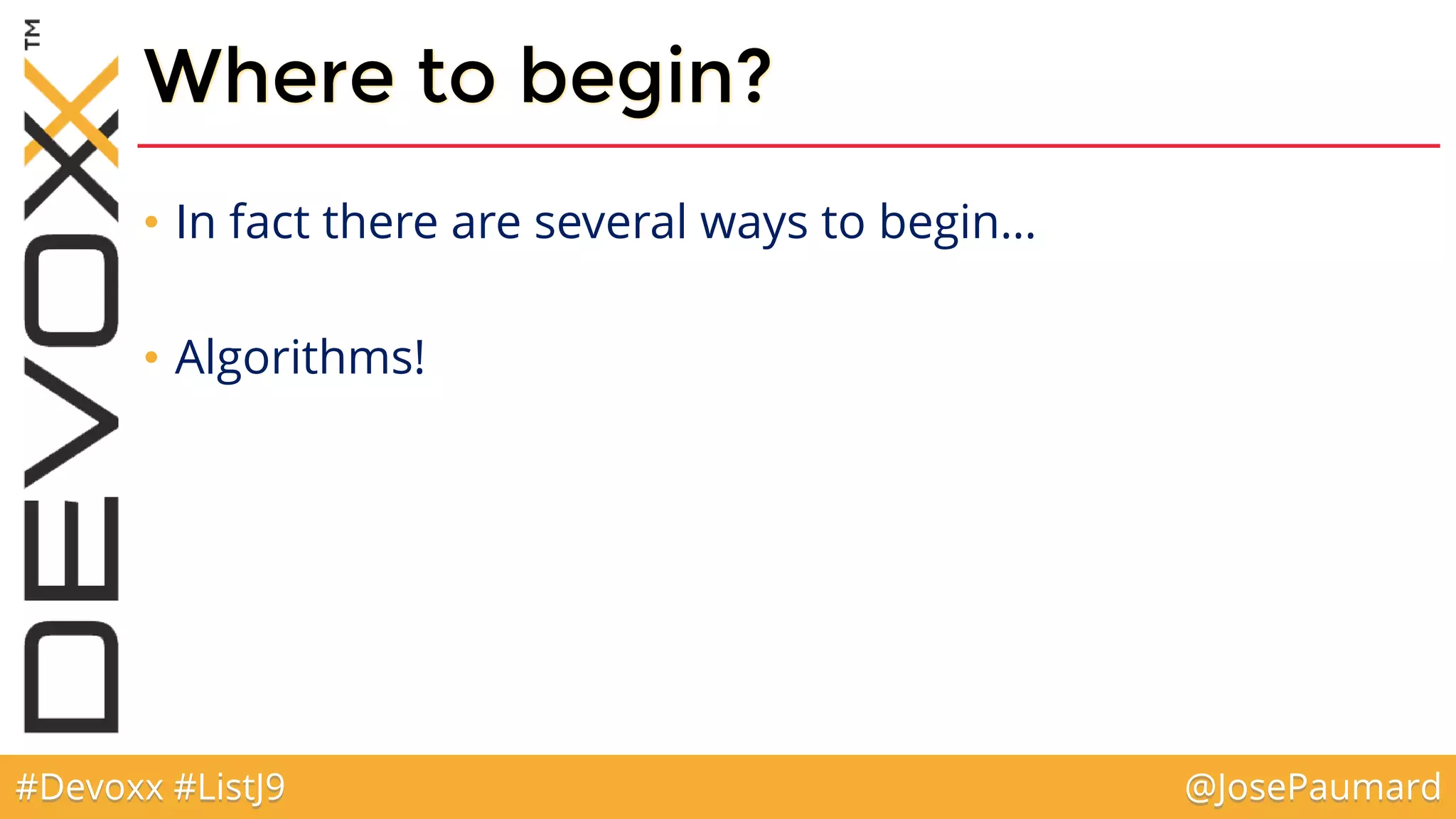 DEVOXX™

Where to begin?

• In fact there are several ways to begin…

• Algorithms!

#Devoxx #ListJ9

@JosePaumard